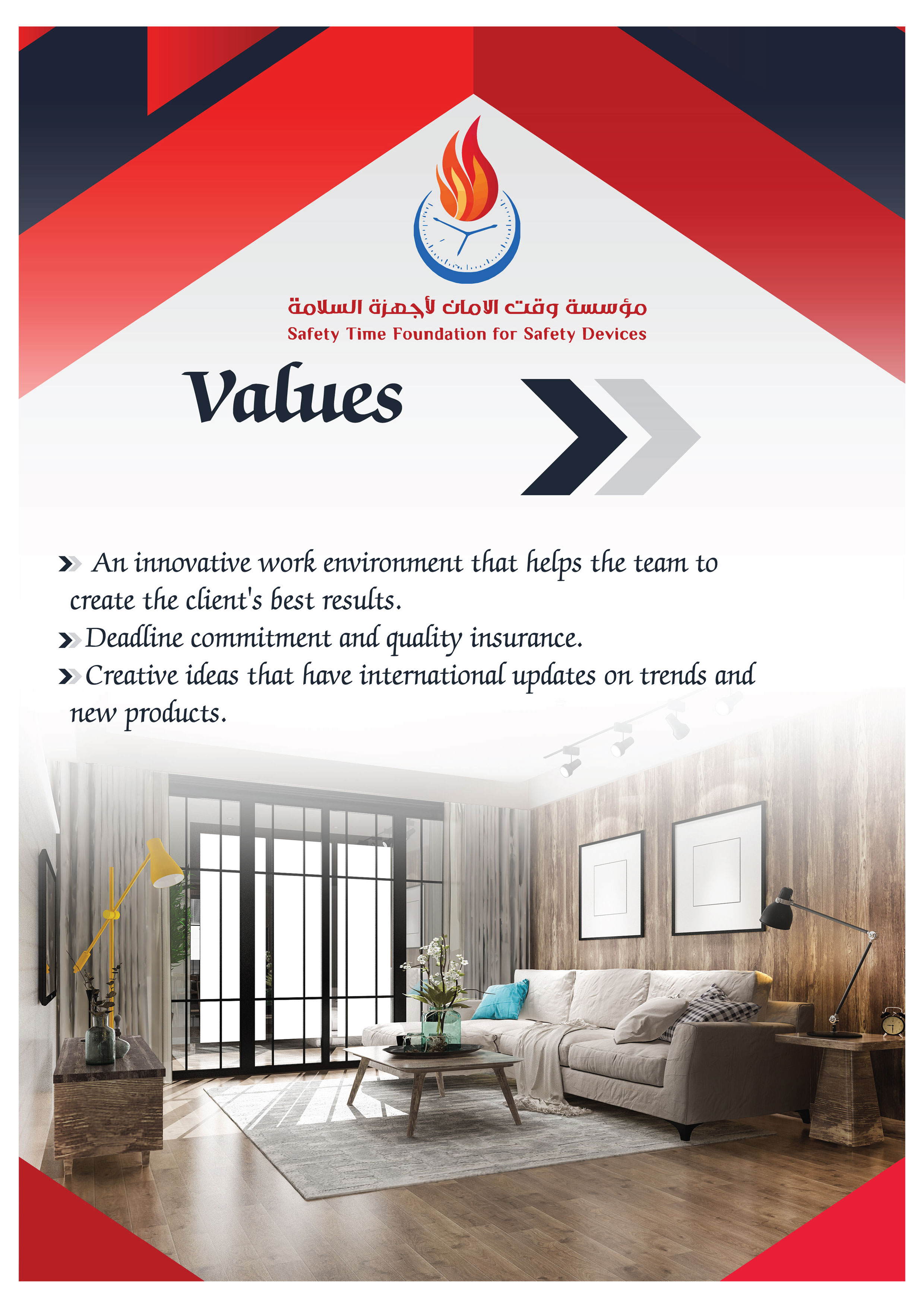 مؤسسة وقت الامان لأجهزة السلامة
Safety Time Foundation for Safety Devices

Values

An innovative work environment that helps the team to create the client's best results.
Deadline commitment and quality insurance.
Creative ideas that have international updates on trends and new products.